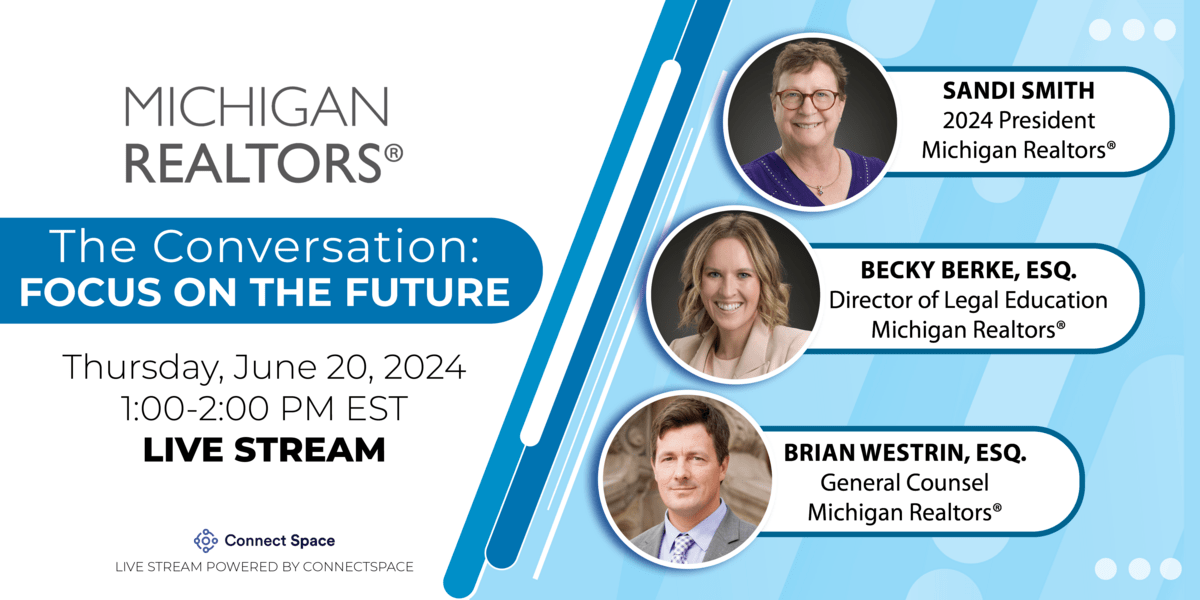 MICHIGAN
REALTORS®

The Conversation:
FOCUS ON THE FUTURE

Thursday, June 20, 2024
1:00-2:00 PM EST
LIVE STREAM

Connect Space
LIVE STREAM POWERED BY CONNECTSPACE

SANDI SMITH
2024 President
Michigan Realtors®

BECKY BERKE, ESQ.
Director of Legal Education
Michigan Realtors®

BRIAN WESTRIN, ESQ.
General Counsel
Michigan Realtors®